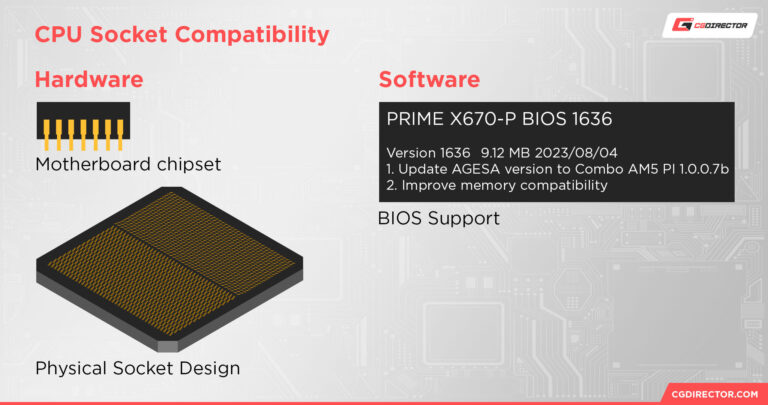 CPU Socket Compatibility

CGDIRECTOR

Hardware

Motherboard chipset

Physical Socket Design

Software

PRIME X670-P BIOS 1636

Version 1636 9.12 MB 2023/08/04
1. Update AGESA version to Combo AM5 PI 1.0.0.7b
2. Improve memory compatibility

BIOS Support

CGDIRECTOR.COM